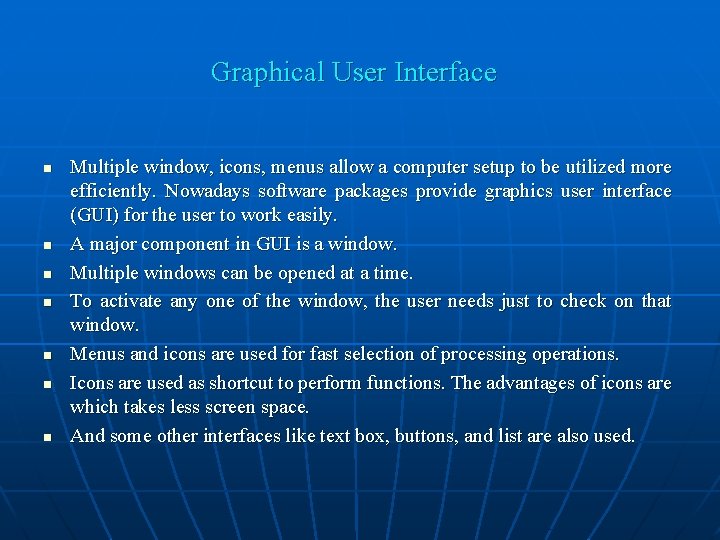 Graphical User Interface

- Multiple window, icons, menus allow a computer setup to be utilized more efficiently. Nowadays software packages provide graphics user interface (GUI) for the user to work easily.
- A major component in GUI is a window.
- Multiple windows can be opened at a time.
- To activate any one of the window, the user needs just to check on that window.
- Menus and icons are used for fast selection of processing operations.
- Icons are used as shortcut to perform functions. The advantages of icons are which takes less screen space.
- And some other interfaces like text box, buttons, and list are also used.